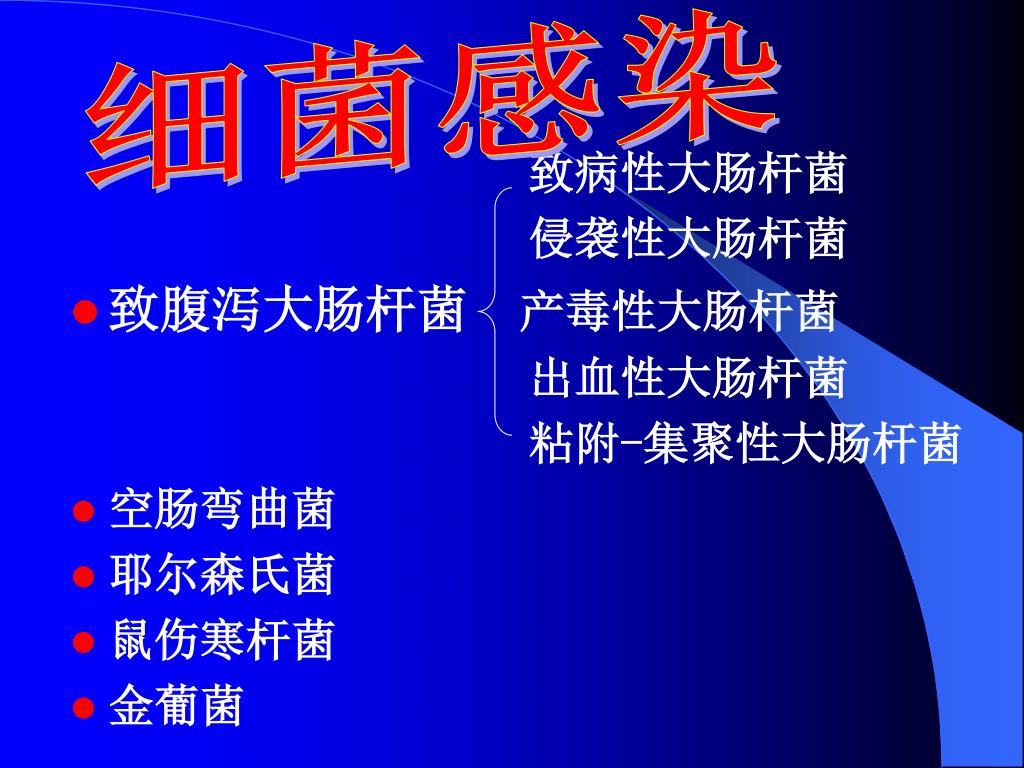 细菌感染

致腹泻大肠杆菌

致病性大肠杆菌
侵袭性大肠杆菌
产毒性大肠杆菌
出血性大肠杆菌
粘附-集聚性大肠杆菌

空肠弯曲菌
耶尔森氏菌
鼠伤寒杆菌
金葡菌